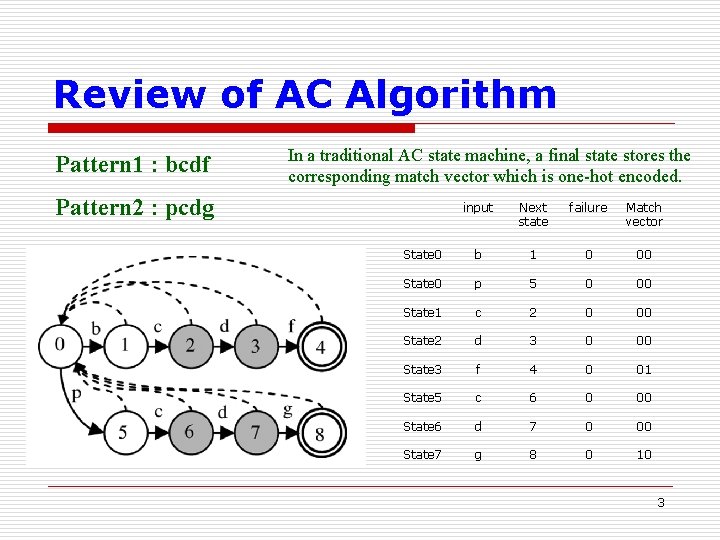 Review of AC Algorithm

Pattern1 : bcdf

Pattern2 : pcdg

In a traditional AC state machine, a final state stores the corresponding match vector which is one-hot encoded.

0 b 1 c 2 d 3 f 4

p 5 c 6 d 7 g 8

| | input | Next state | failure | Match vector |
|---|---|---|---|---|
| State0 | b | 1 | 0 | 00 |
| State0 | p | 5 | 0 | 00 |
| State1 | c | 2 | 0 | 00 |
| State2 | d | 3 | 0 | 00 |
| State3 | f | 4 | 0 | 01 |
| State5 | c | 6 | 0 | 00 |
| State6 | d | 7 | 0 | 00 |
| State7 | g | 8 | 0 | 10 |

3